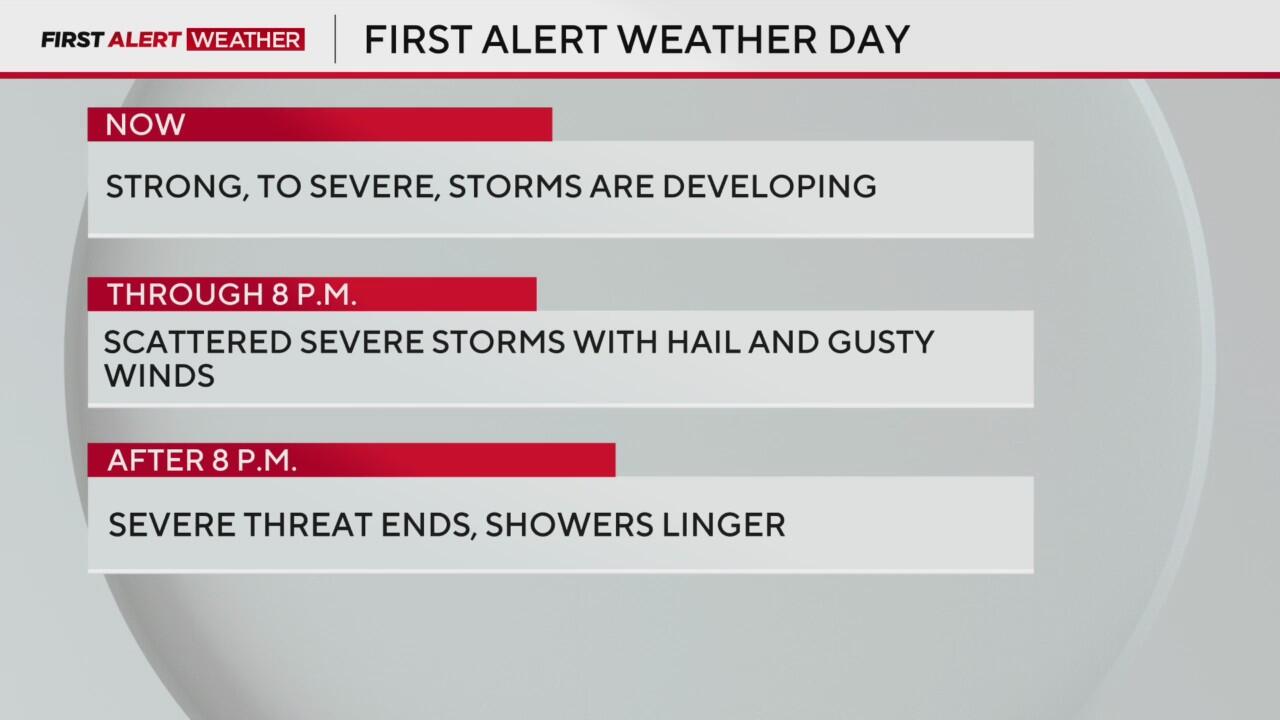 FIRST ALERT WEATHER

FIRST ALERT WEATHER DAY

NOW

STRONG, TO SEVERE, STORMS ARE DEVELOPING

THROUGH 8 P.M.

SCATTERED SEVERE STORMS WITH HAIL AND GUSTY WINDS

AFTER 8 P.M.

SEVERE THREAT ENDS, SHOWERS LINGER